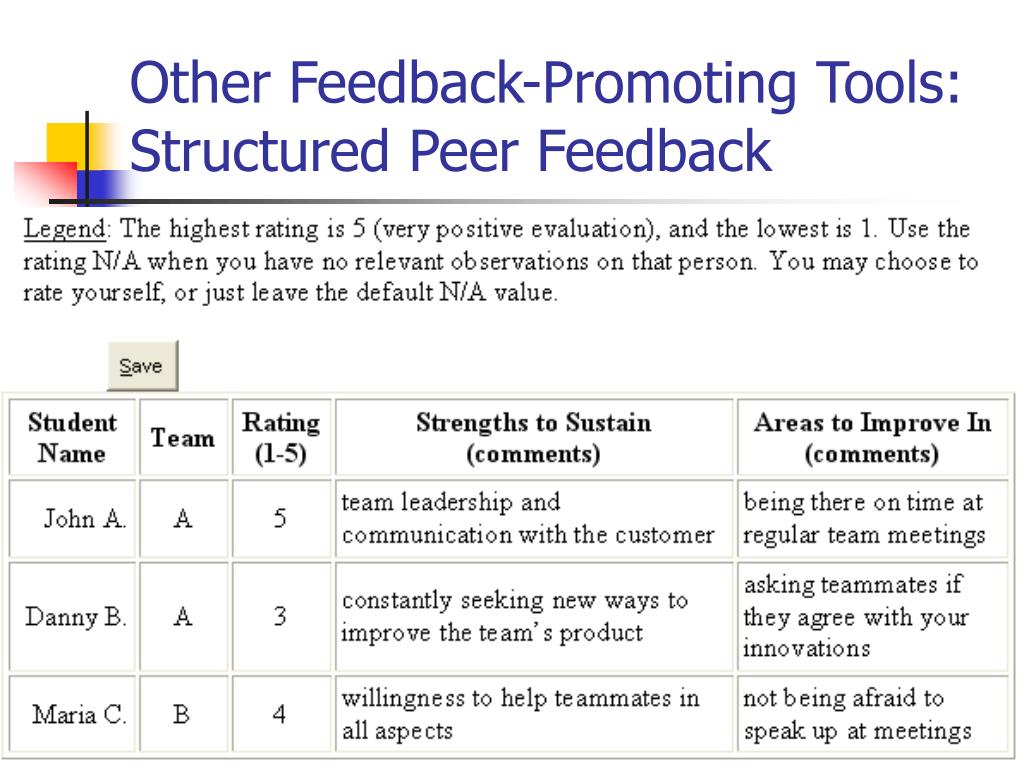 Other Feedback-Promoting Tools: Structured Peer Feedback

Legend: The highest rating is 5 (very positive evaluation), and the lowest is 1. Use the rating N/A when you have no relevant observations on that person. You may choose to rate yourself, or just leave the default N/A value.

Save

| Student Name | Team | Rating (1-5) | Strengths to Sustain (comments) | Areas to Improve In (comments) |
|---|---|---|---|---|
| John A. | A | 5 | team leadership and communication with the customer | being there on time at regular team meetings |
| Danny B. | A | 3 | constantly seeking new ways to improve the team's product | asking teammates if they agree with your innovations |
| Maria C. | B | 4 | willingness to help teammates in all aspects | not being afraid to speak up at meetings |